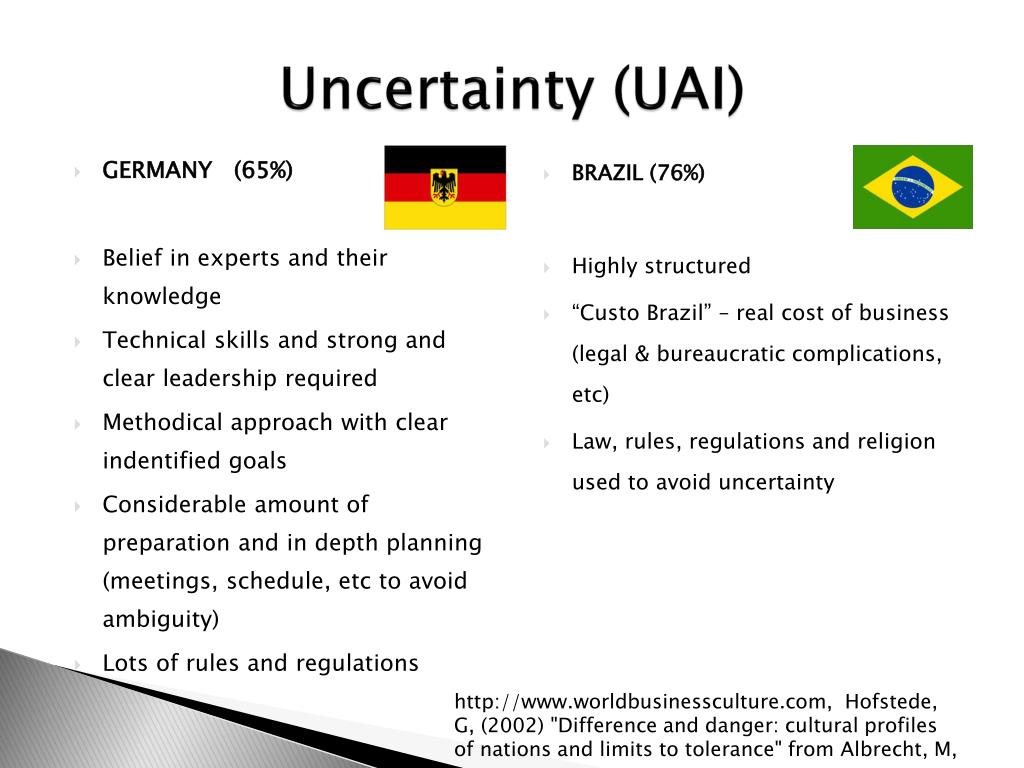 Uncertainty (UAI)

GERMANY (65%)

Belief in experts and their knowledge

Technical skills and strong and clear leadership required

Methodical approach with clear indentified goals

Considerable amount of preparation and in depth planning (meetings, schedule, etc to avoid ambiguity)

Lots of rules and regulations

BRAZIL (76%)

Highly structured

“Custo Brazil” – real cost of business (legal & bureaucratic complications, etc)

Law, rules, regulations and religion used to avoid uncertainty

http://www.worldbusinessculture.com, Hofstede, G, (2002) "Difference and danger: cultural profiles of nations and limits to tolerance" from Albrecht, M,